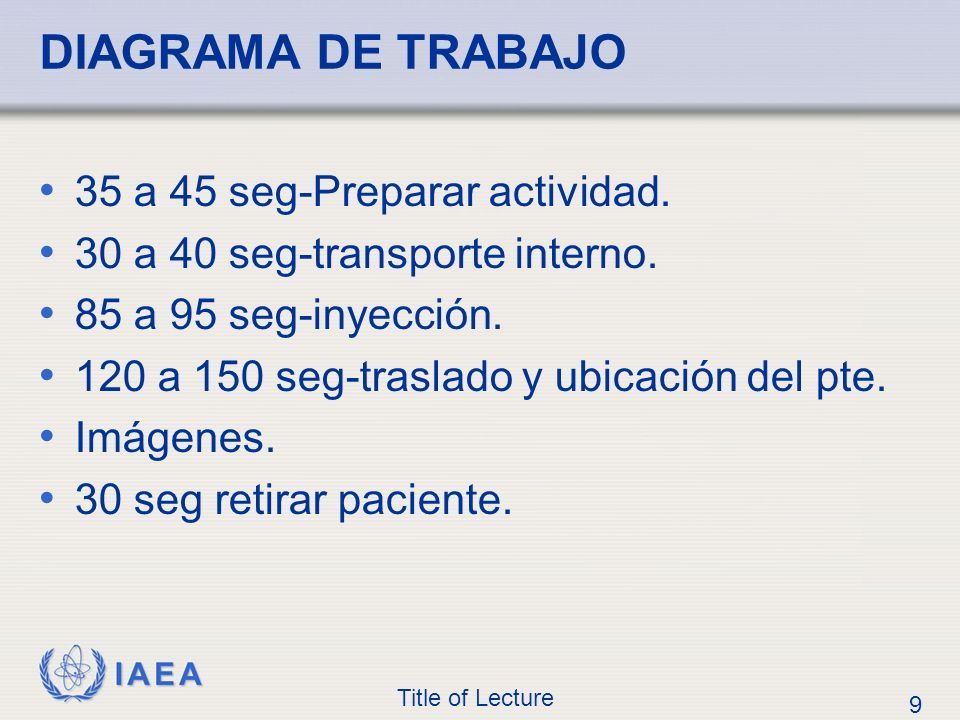 DIAGRAMA DE TRABAJO

• 35 a 45 seg-Preparar actividad.
• 30 a 40 seg-transporte interno.
• 85 a 95 seg-inyección.
• 120 a 150 seg-traslado y ubicación del pte.
• Imágenes.
• 30 seg retirar paciente.

IAEA

Title of Lecture

9